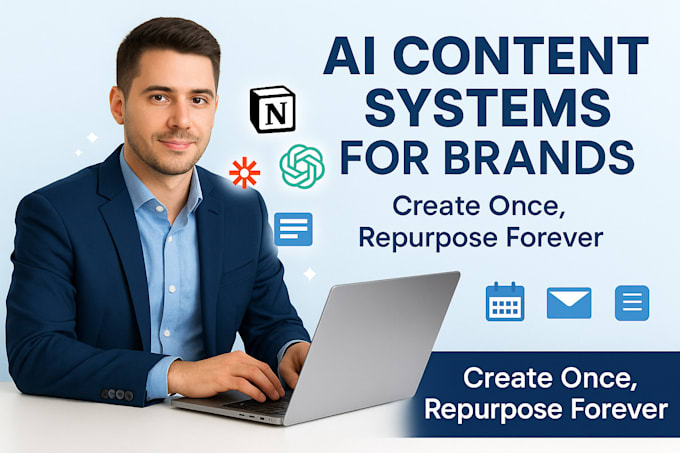 N

AI CONTENT SYSTEMS FOR BRANDS

Create Once, Repurpose Forever

Create Once, Repurpose Forever